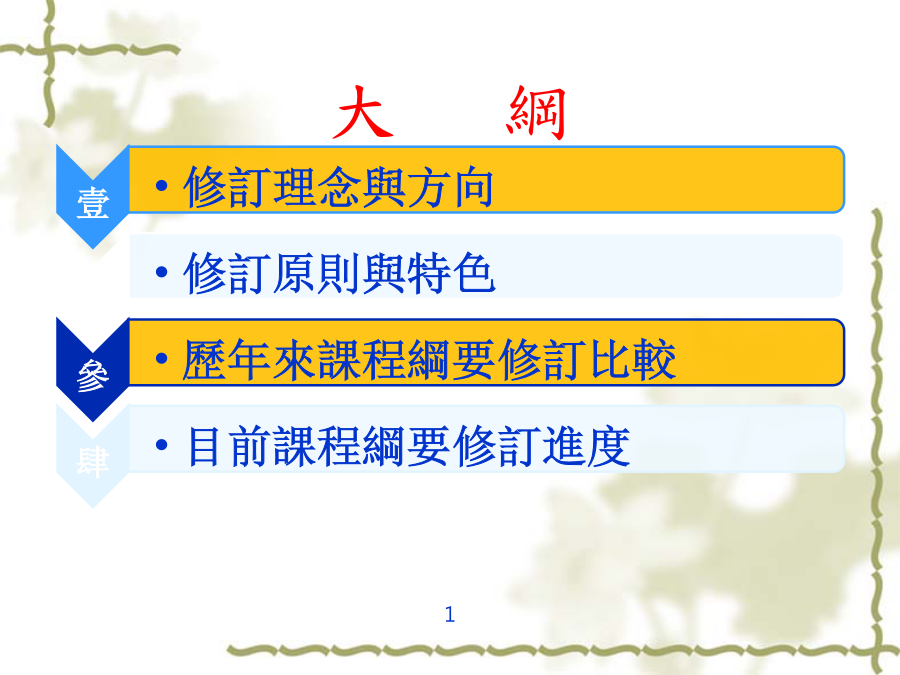 大　綱

壹

• 修訂理念與方向

• 修訂原則與特色

參

• 歷年來課程綱要修訂比較

肆

• 目前課程綱要修訂進度

1